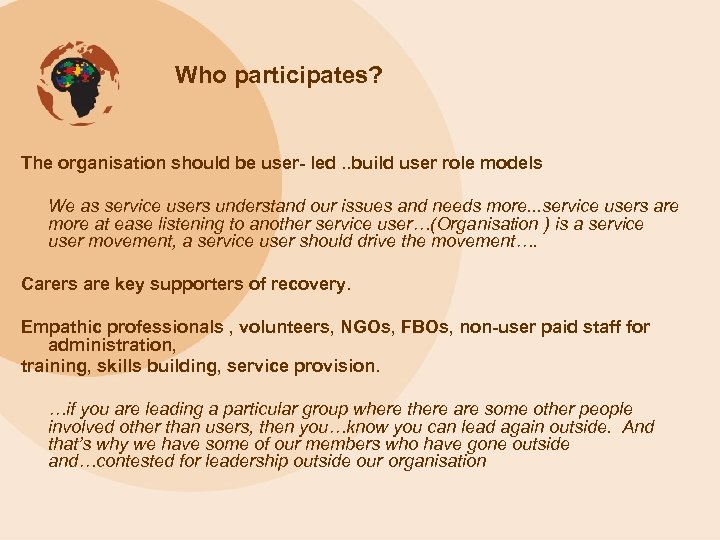 Who participates?

The organisation should be user- led ..build user role models

We as service users understand our issues and needs more...service users are more at ease listening to another service user…(Organisation ) is a service user movement, a service user should drive the movement….

Carers are key supporters of recovery.

Empathic professionals , volunteers, NGOs, FBOs, non-user paid staff for administration,
training, skills building, service provision.

…if you are leading a particular group where there are some other people involved other than users, then you…know you can lead again outside. And that's why we have some of our members who have gone outside and…contested for leadership outside our organisation